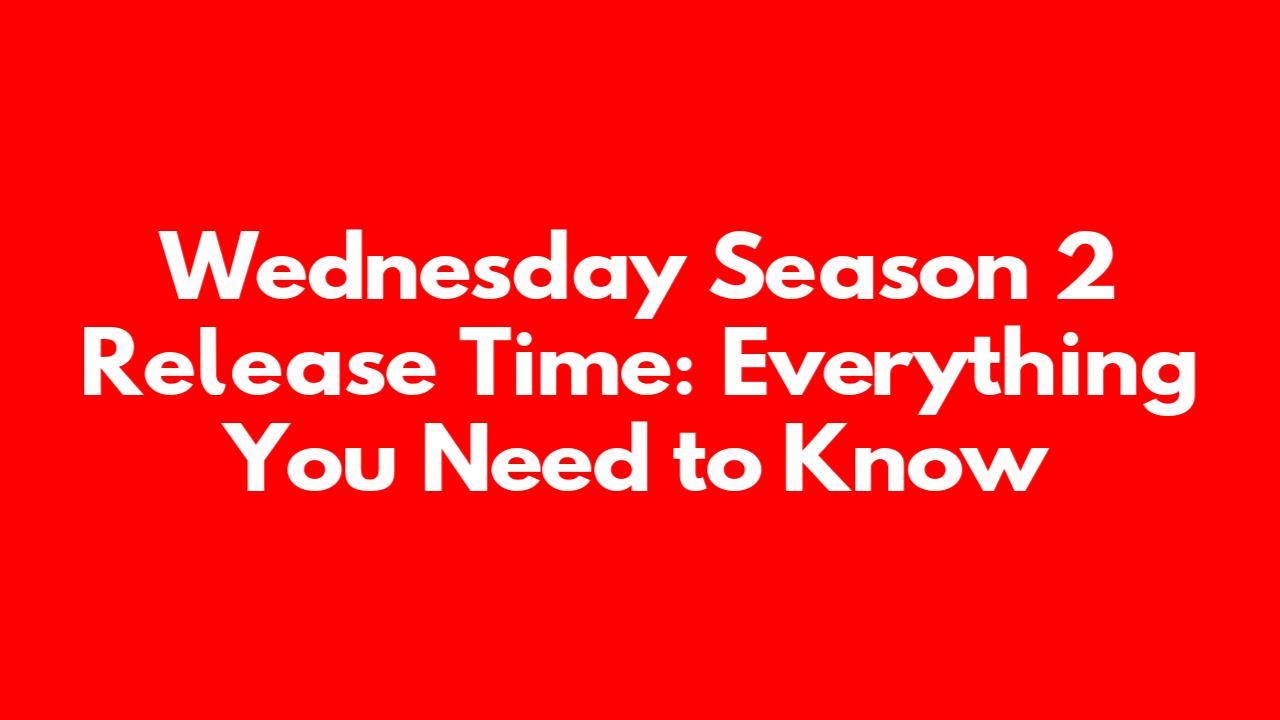 Wednesday Season 2 Release Time: Everything You Need to Know